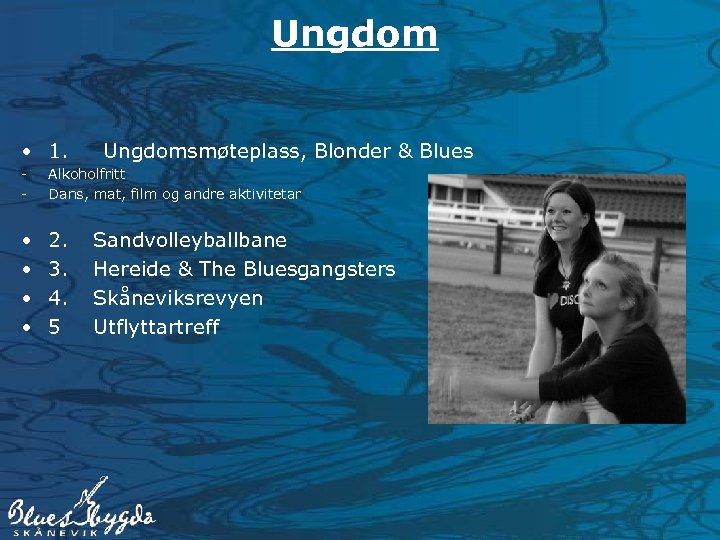 Ungdom

• 1. Ungdomsmøteplass, Blonder & Blues
- Alkoholfritt
- Dans, mat, film og andre aktivitetar

• 2. Sandvolleyballbane
• 3. Hereide & The Bluesgangsters
• 4. Skåneviksrevyen
• 5 Utflyttartreff

DISC

Bluesbygda
SKÅNEVIK